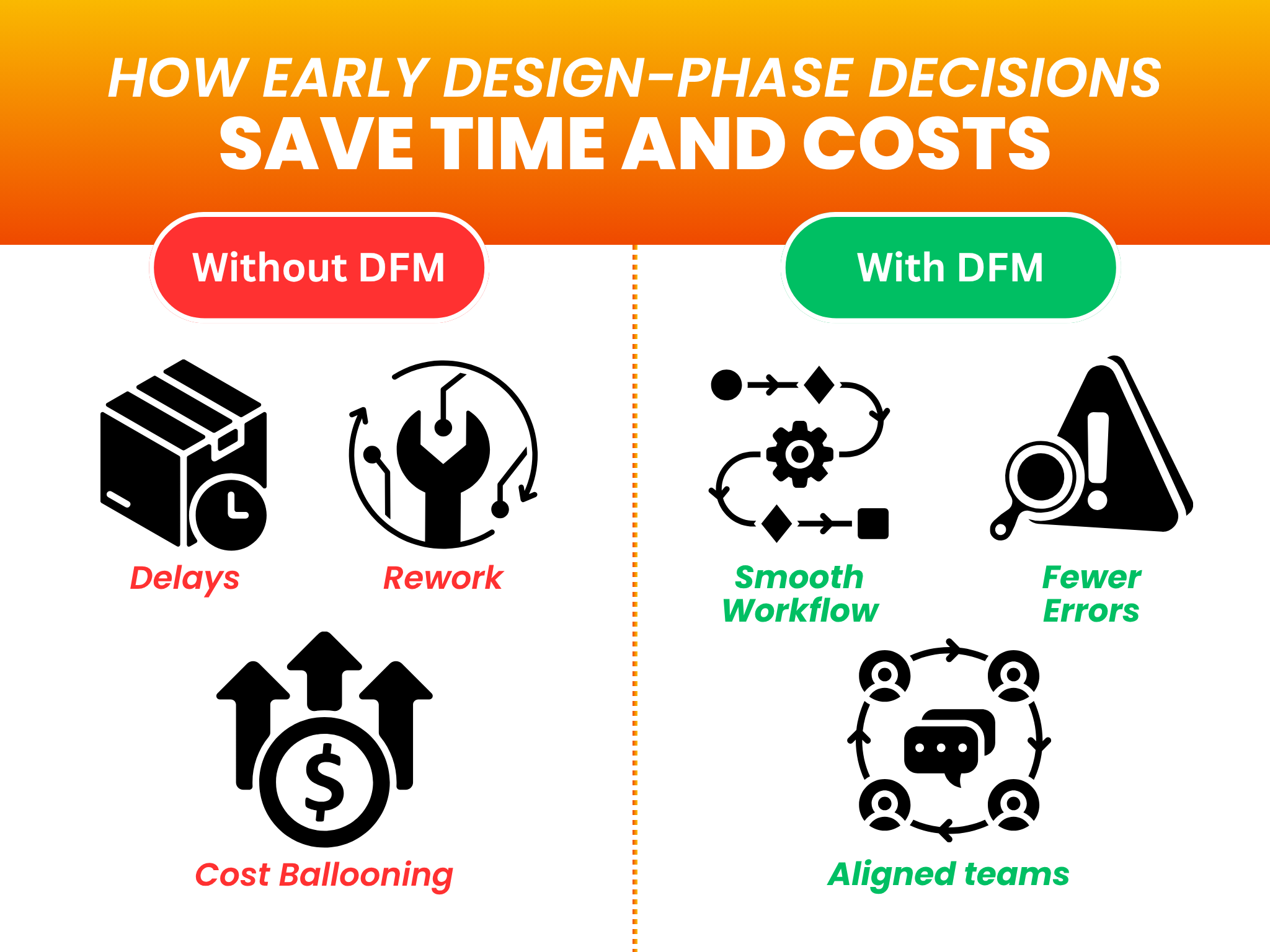 HOW EARLY DESIGN-PHASE DECISIONS
SAVE TIME AND COSTS

Without DFM

Delays

Rework

Cost Ballooning

With DFM

Smooth Workflow

Fewer Errors

Aligned teams